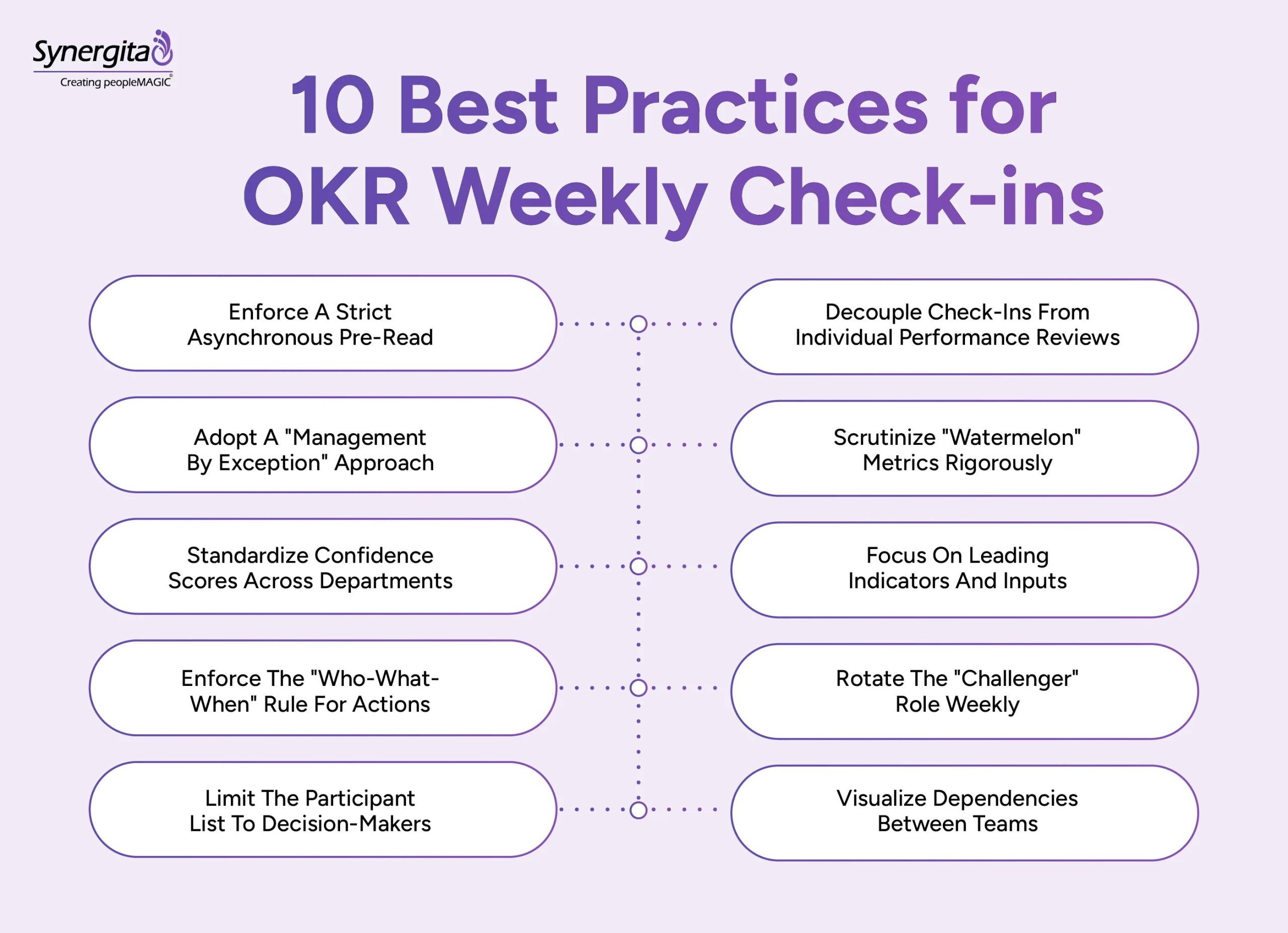 Synergita
Creating peopleMAGIC®

10 Best Practices for OKR Weekly Check-ins

Enforce A Strict Asynchronous Pre-Read

Adopt A "Management By Exception" Approach

Standardize Confidence Scores Across Departments

Enforce The "Who-What-When" Rule For Actions

Limit The Participant List To Decision-Makers

Decouple Check-Ins From Individual Performance Reviews

Scrutinize "Watermelon" Metrics Rigorously

Focus On Leading Indicators And Inputs

Rotate The "Challenger" Role Weekly

Visualize Dependencies Between Teams